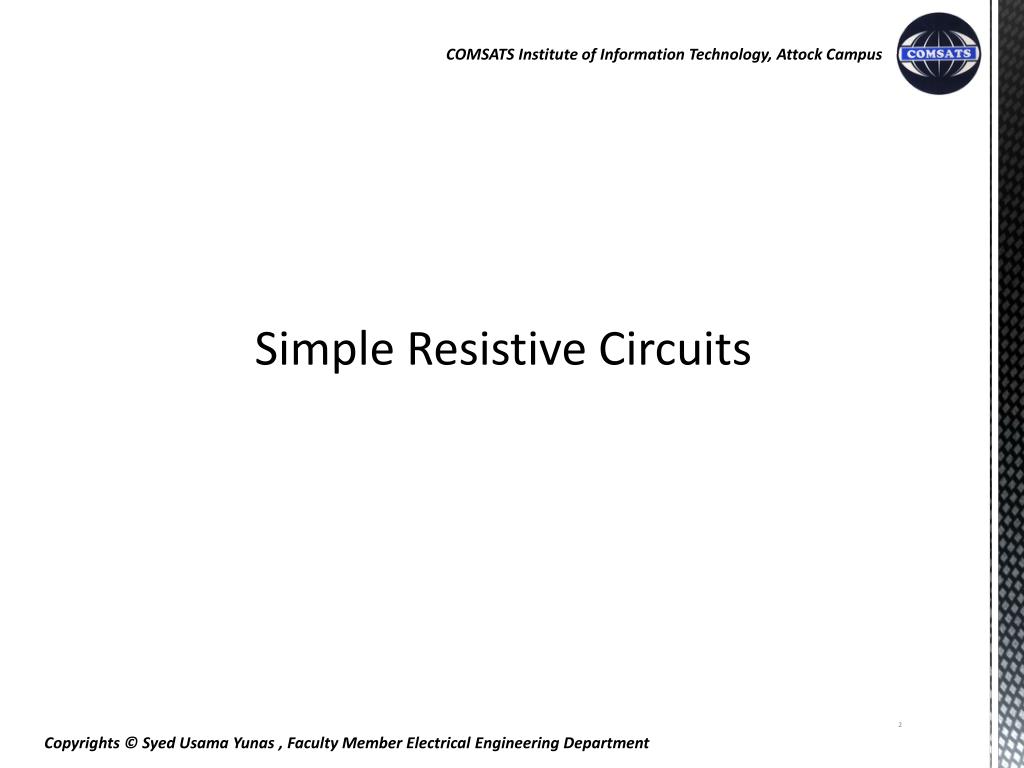 COMSATS Institute of Information Technology, Attock Campus

COMSATS

Simple Resistive Circuits

2

Copyrights © Syed Usama Yunas , Faculty Member Electrical Engineering Department